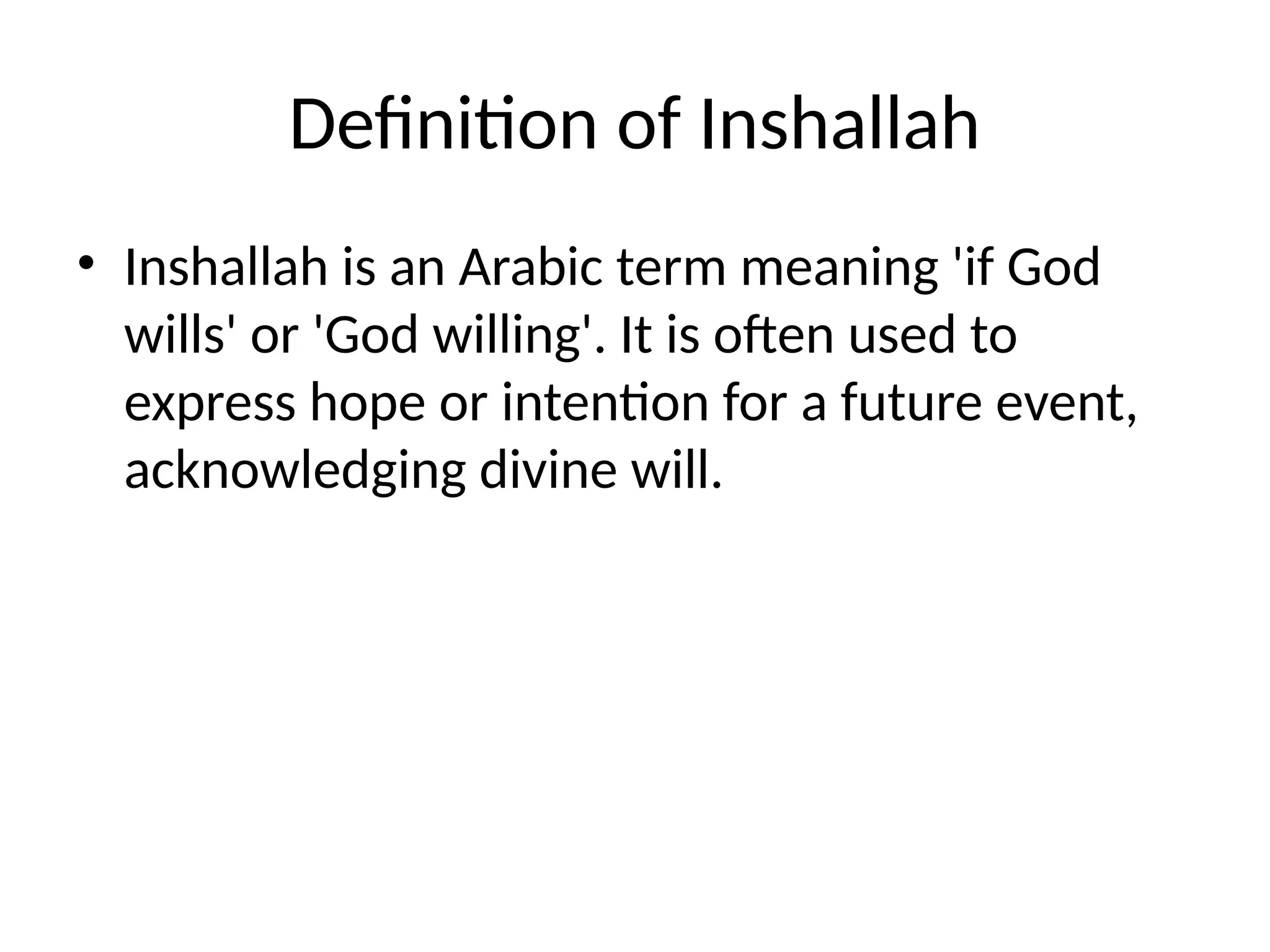 Definition of Inshallah

• Inshallah is an Arabic term meaning 'if God wills' or 'God willing'. It is often used to express hope or intention for a future event, acknowledging divine will.